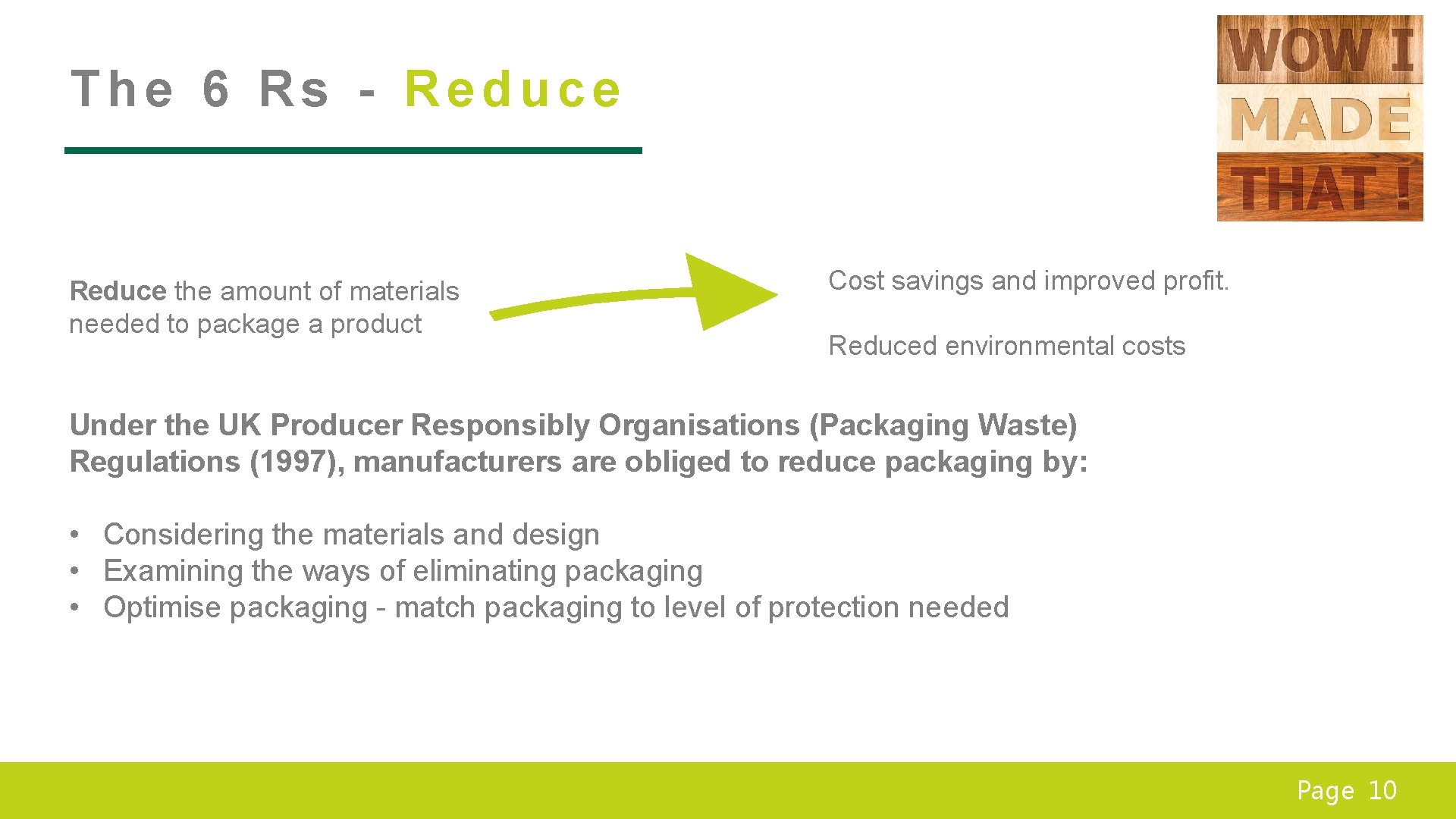 The 6 Rs - Reduce

WOW I MADE THAT !

Reduce the amount of materials needed to package a product

Cost savings and improved profit.

Reduced environmental costs

Under the UK Producer Responsibly Organisations (Packaging Waste) Regulations (1997), manufacturers are obliged to reduce packaging by:

• Considering the materials and design
• Examining the ways of eliminating packaging
• Optimise packaging - match packaging to level of protection needed

Page 10